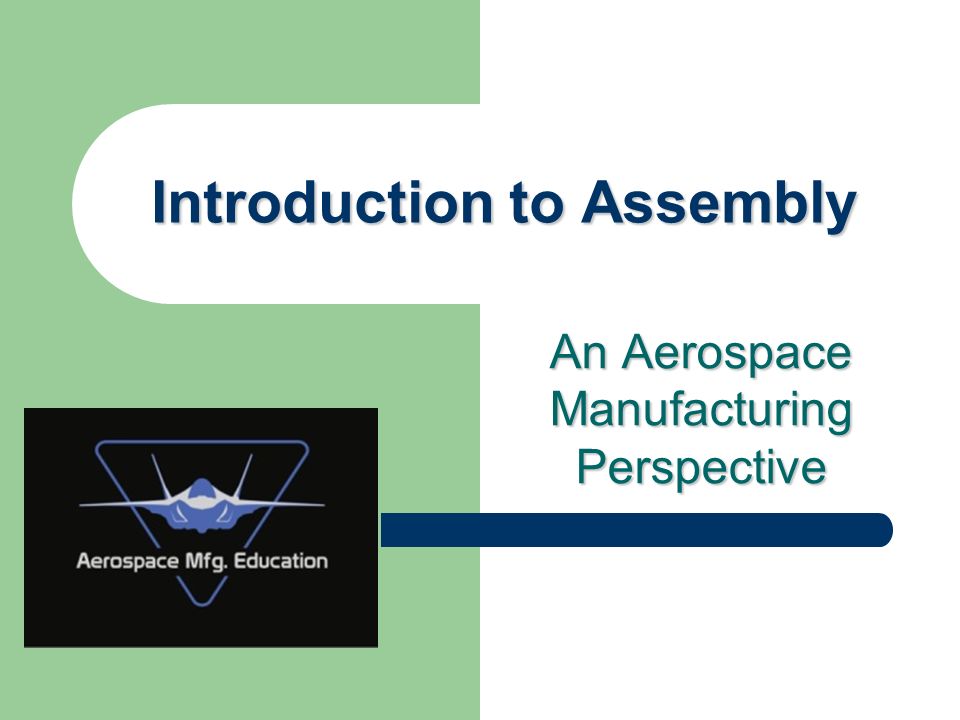 Introduction to Assembly

An Aerospace Manufacturing Perspective

Aerospace Mfg. Education